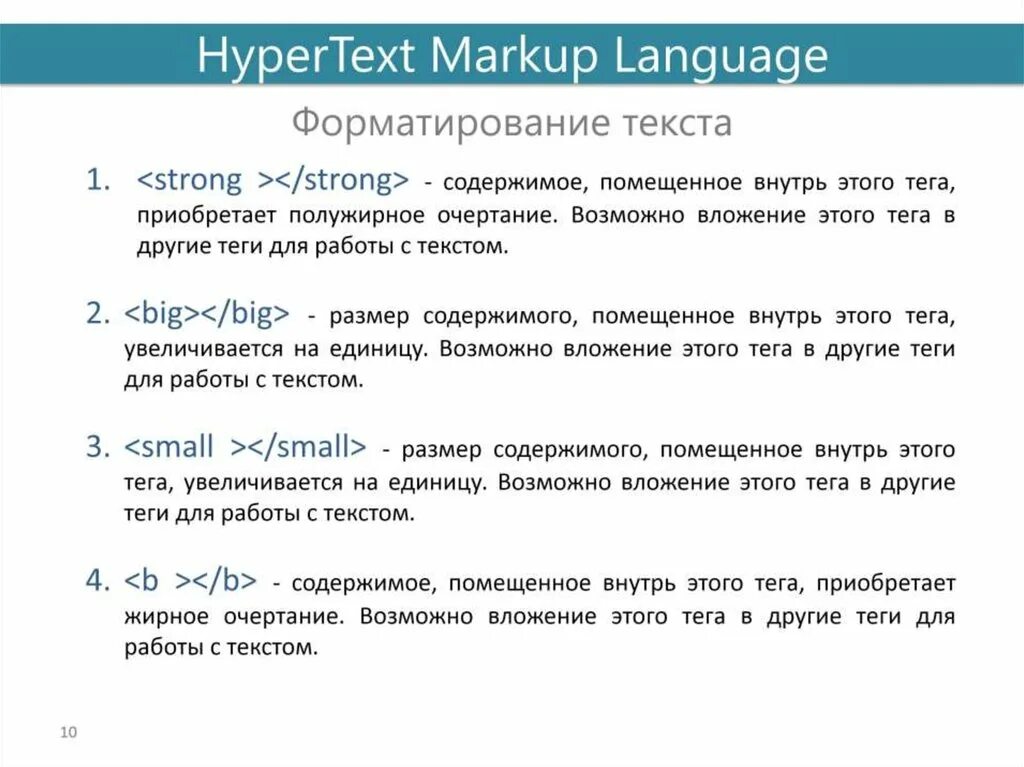 HyperText Markup Language

Форматирование текста

1. <strong ></strong> - содержимое, помещенное внутрь этого тега, приобретает полужирное очертание. Возможно вложение этого тега в другие теги для работы с текстом.

2. <big></big> - размер содержимого, помещенное внутрь этого тега, увеличивается на единицу. Возможно вложение этого тега в другие теги для работы с текстом.

3. <small ></small> - размер содержимого, помещенное внутрь этого тега, увеличивается на единицу. Возможно вложение этого тега в другие теги для работы с текстом.

4. <b ></b> - содержимое, помещенное внутрь этого тега, приобретает жирное очертание. Возможно вложение этого тега в другие теги для работы с текстом.

10